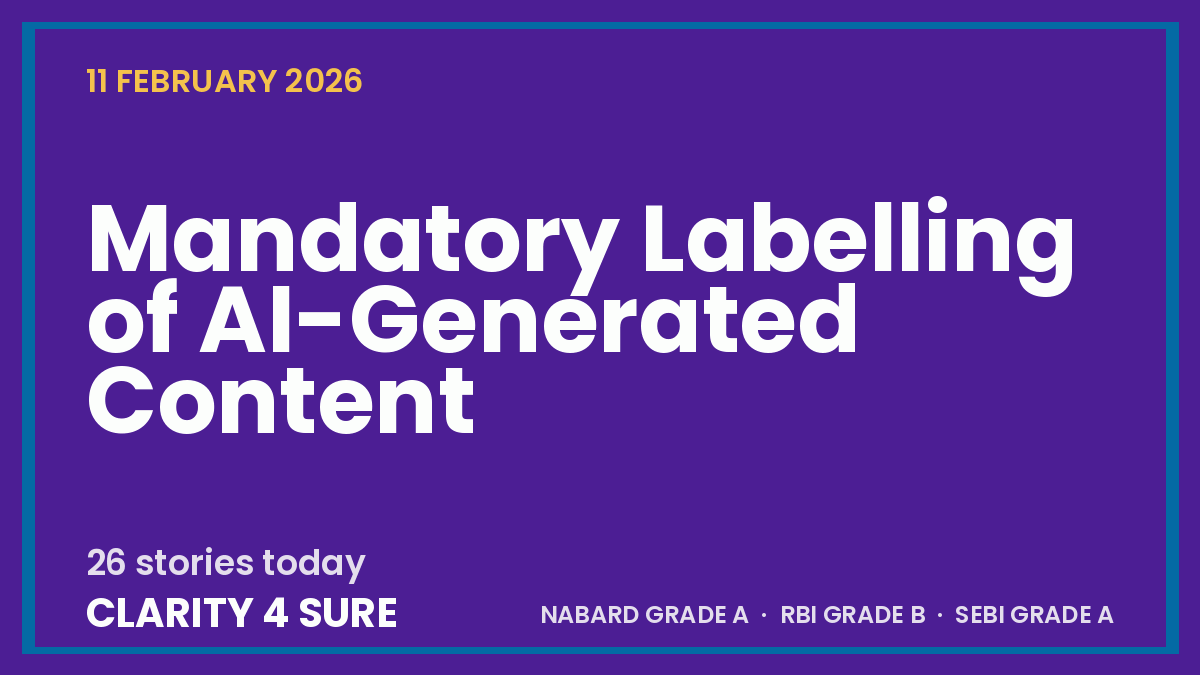 11 FEBRUARY 2026

Mandatory Labelling of AI-Generated Content

26 stories today

CLARITY 4 SURE

NABARD GRADE A · RBI GRADE B · SEBI GRADE A